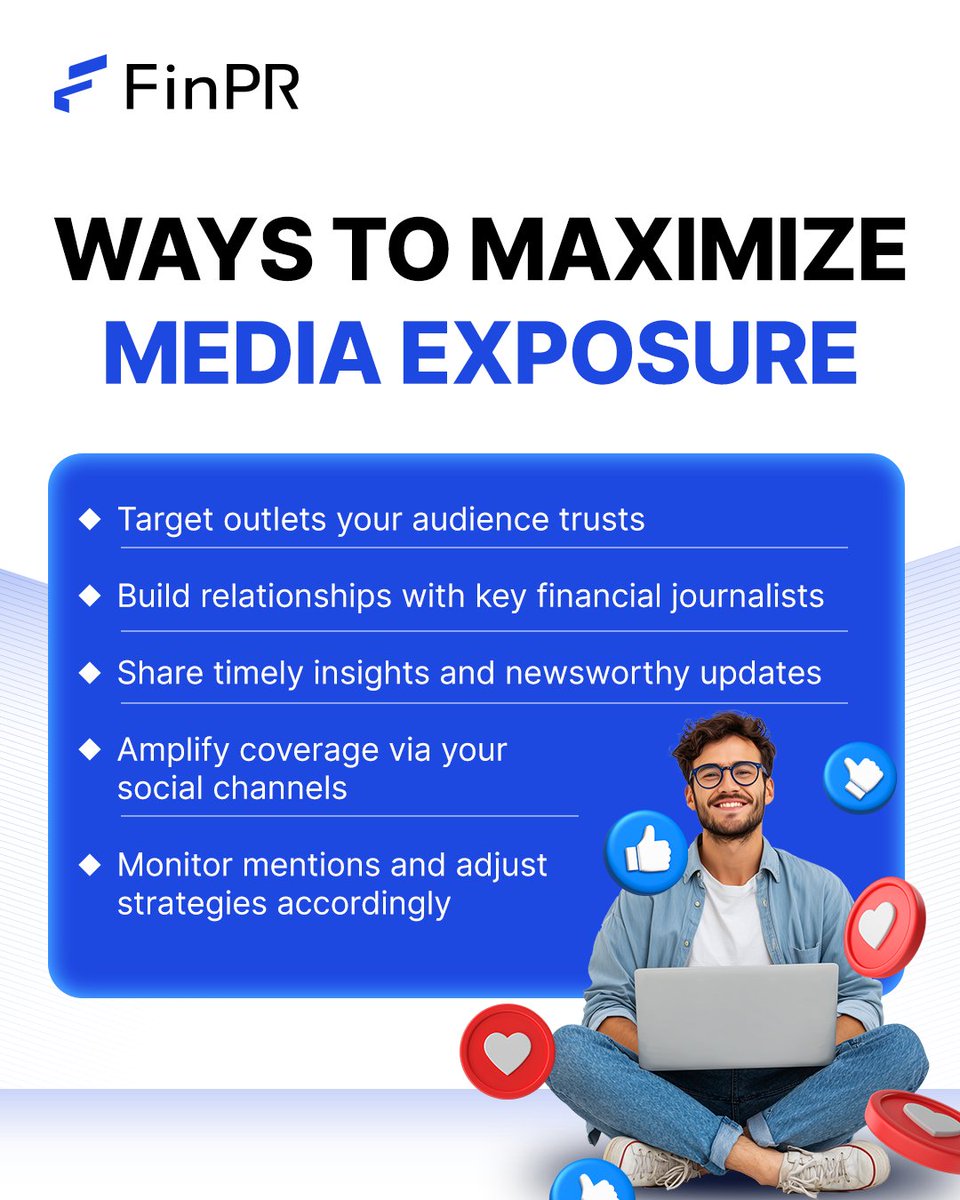 FinPR

WAYS TO MAXIMIZE MEDIA EXPOSURE

◆ Target outlets your audience trusts

◆ Build relationships with key financial journalists

◆ Share timely insights and newsworthy updates

◆ Amplify coverage via your social channels

◆ Monitor mentions and adjust strategies accordingly